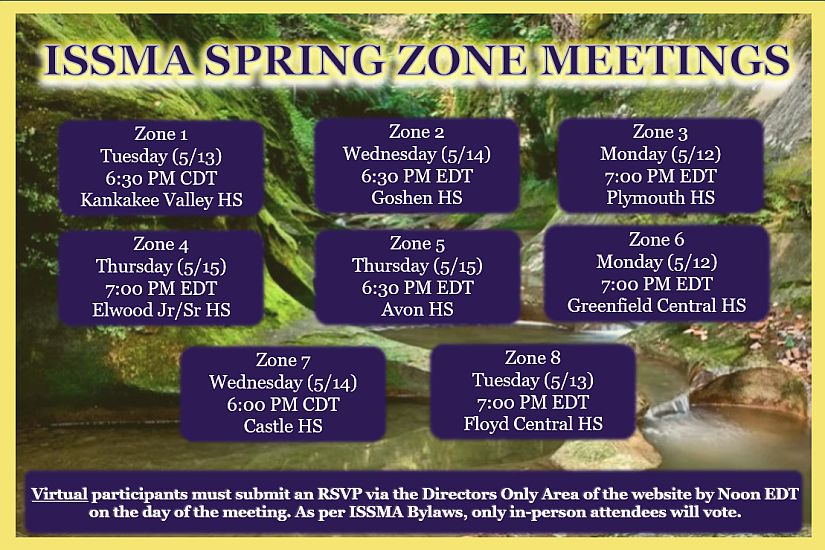 ISSMA SPRING ZONE MEETINGS

Zone 1
Tuesday (5/13)
6:30 PM CDT
Kankakee Valley HS

Zone 2
Wednesday (5/14)
6:30 PM EDT
Goshen HS

Zone 3
Monday (5/12)
7:00 PM EDT
Plymouth HS

Zone 4
Thursday (5/15)
7:00 PM EDT
Elwood Jr/Sr HS

Zone 5
Thursday (5/15)
6:30 PM EDT
Avon HS

Zone 6
Monday (5/12)
7:00 PM EDT
Greenfield Central HS

Zone 7
Wednesday (5/14)
6:00 PM CDT
Castle HS

Zone 8
Tuesday (5/13)
7:00 PM EDT
Floyd Central HS

Virtual participants must submit an RSVP via the Directors Only Area of the website by Noon EDT on the day of the meeting. As per ISSMA Bylaws, only in-person attendees will vote.